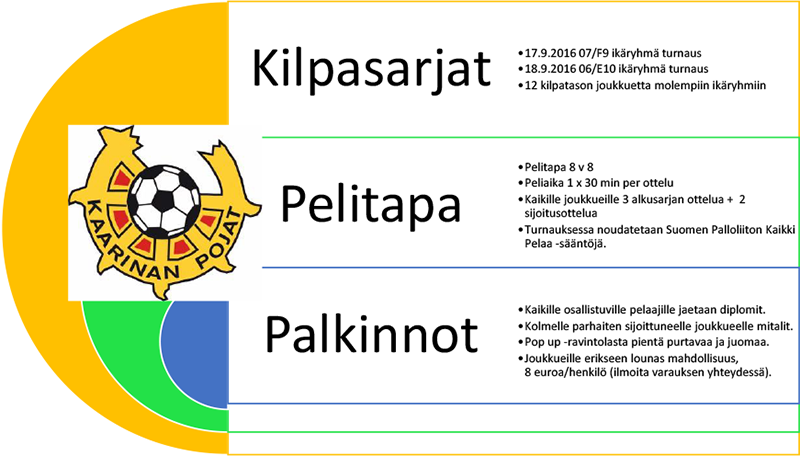 KAARINAN POJAT

Kilpasarjat

•17.9.2016 07/F9 ikäryhmä turnaus
•18.9.2016 06/E10 ikäryhmä turnaus
•12 kilpatason joukkuetta molempiin ikäryhmiin

Pelitapa

•Pelitapa 8 v 8
•Peliaika 1 x 30 min per ottelu
•Kaikille joukkueille 3 alkusarjan ottelua + 2 sijoitusottelua
•Turnauksessa noudatetaan Suomen Palloliiton Kaikki Pelaa -sääntöjä.

Palkinnot

•Kaikille osallistuville pelaajille jaetaan diplomit.
•Kolmelle parhaiten sijoittuneelle joukkueelle mitalit.
•Pop up -ravintolasta pientä purtavaa ja juomaa.
•Joukkueille erikseen lounas mahdollisuus, 8 euroa/henkilö (ilmoita varauksen yhteydessä).